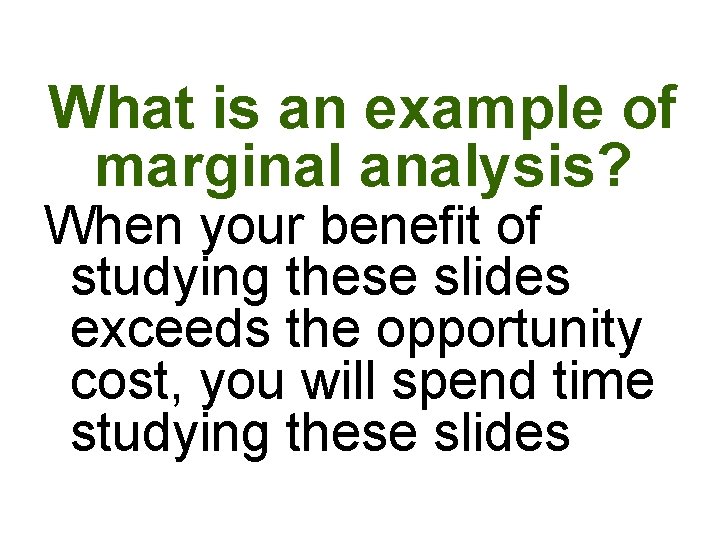 What is an example of marginal analysis?

When your benefit of studying these slides exceeds the opportunity cost, you will spend time studying these slides